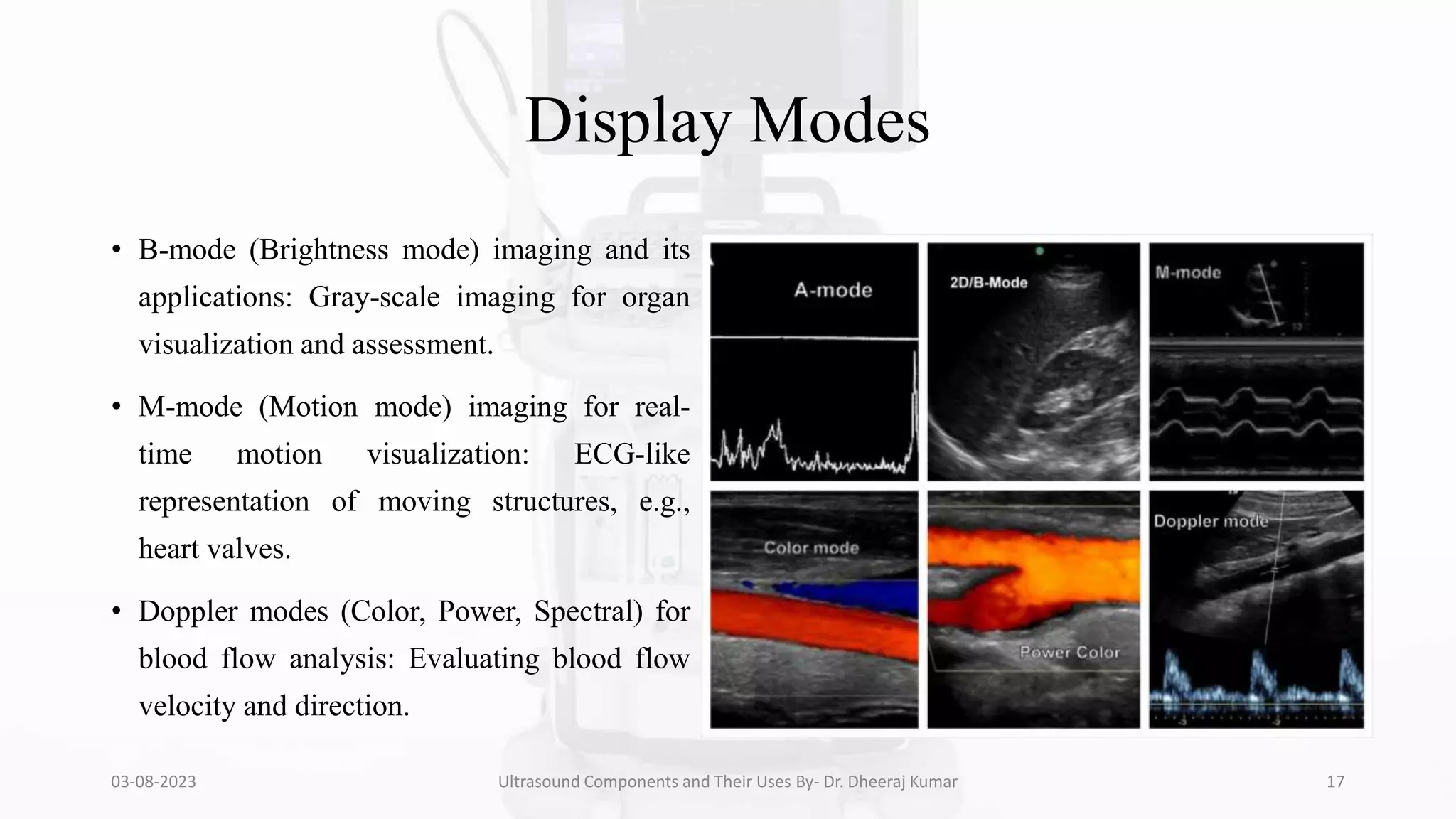 Display Modes

• B-mode (Brightness mode) imaging and its applications: Gray-scale imaging for organ visualization and assessment.

• M-mode (Motion mode) imaging for real-time motion visualization: ECG-like representation of moving structures, e.g., heart valves.

• Doppler modes (Color, Power, Spectral) for blood flow analysis: Evaluating blood flow velocity and direction.

A-mode

2D/B-Mode

M-mode

Color mode

Power Color

Doppler mode

03-08-2023

Ultrasound Components and Their Uses By- Dr. Dheeraj Kumar

17